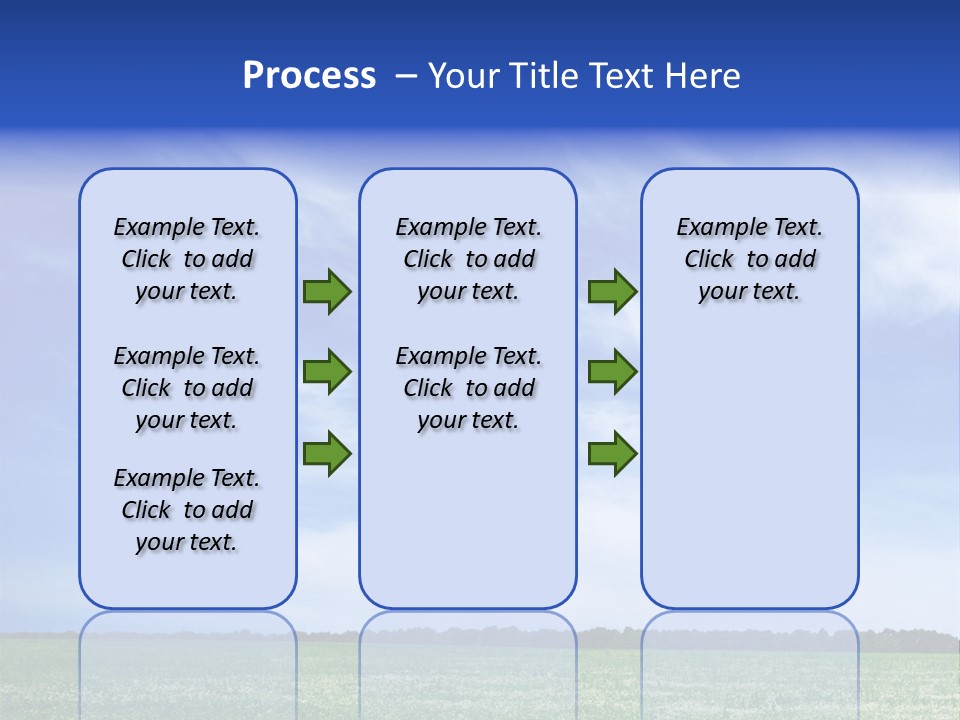 Process – Your Title Text Here

Example Text. Click to add your text.

Example Text. Click to add your text.

Example Text. Click to add your text.

Example Text. Click to add your text.

Example Text. Click to add your text.

Example Text. Click to add your text.